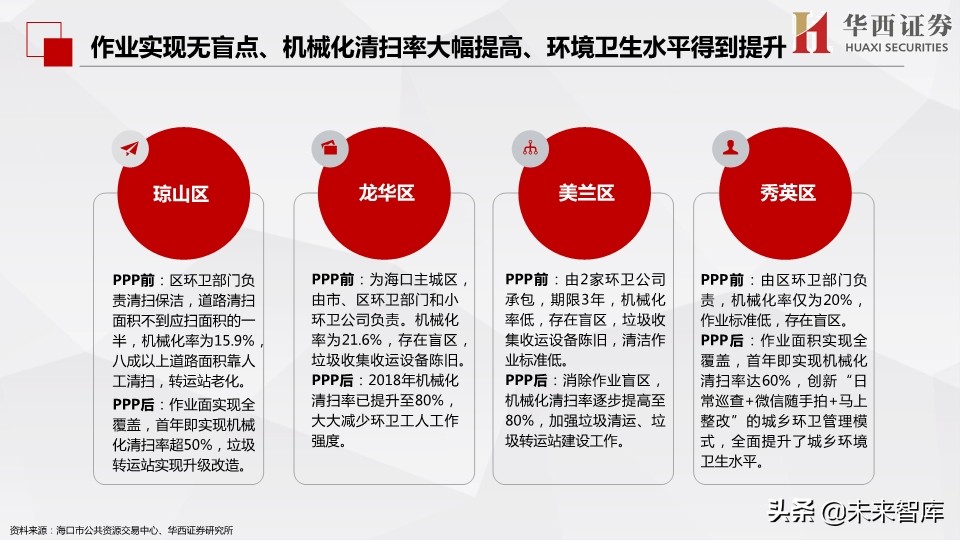 作业实现无盲点、机械化清扫率大幅提高、环境卫生水平得到提升

华西证券
HUAXI SECURITIES

琼山区

PPP前：区环卫部门负责清扫保洁，道路清扫面积不到应扫面积的一半，机械化率为15.9%，八成以上道路面积靠人工清扫，转运站老化。

PPP后：作业面实现全覆盖，首年即实现机械化清扫率超50%，垃圾转运站实现升级改造。

龙华区

PPP前：为海口主城区，由市、区环卫部门和小环卫公司负责。机械化率为21.6%，存在盲区，垃圾收集收运设备陈旧。

PPP后：2018年机械化清扫率已提升至80%，大大减少环卫工人工作强度。

美兰区

PPP前：由2家环卫公司承包，期限3年，机械化率低，存在盲区，垃圾收集收运设备陈旧，清洁作业标准低。

PPP后：消除作业盲区，机械化清扫率逐步提高至80%，加强垃圾清运、垃圾转运站建设工作。

秀英区

PPP前：由区环卫部门负责，机械化率仅为20%，作业标准低，存在盲区。

PPP后：作业面积实现全覆盖，首年即实现机械化清扫率达60%，创新“日常巡查+微信随手拍+马上整改”的城乡环卫管理模式，全面提升了城乡环境卫生水平。

资料来源：海口市公共资源交易中心、华西证券研究所

头条 @未来智库